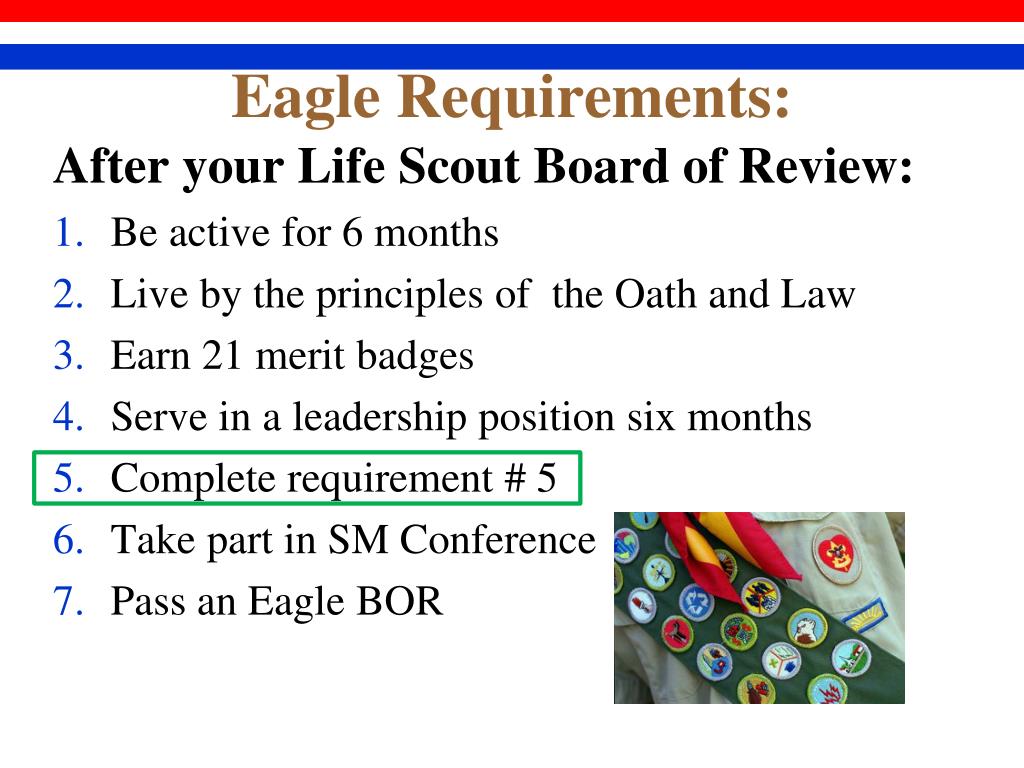 Eagle Requirements:

After your Life Scout Board of Review:

1. Be active for 6 months
2. Live by the principles of the Oath and Law
3. Earn 21 merit badges
4. Serve in a leadership position six months
5. Complete requirement # 5
6. Take part in SM Conference
7. Pass an Eagle BOR